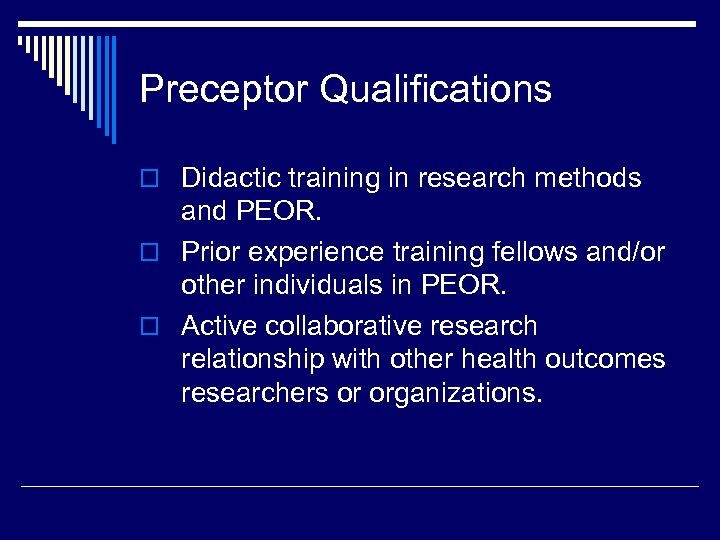 Preceptor Qualifications

Didactic training in research methods and PEOR.

Prior experience training fellows and/or other individuals in PEOR.

Active collaborative research relationship with other health outcomes researchers or organizations.